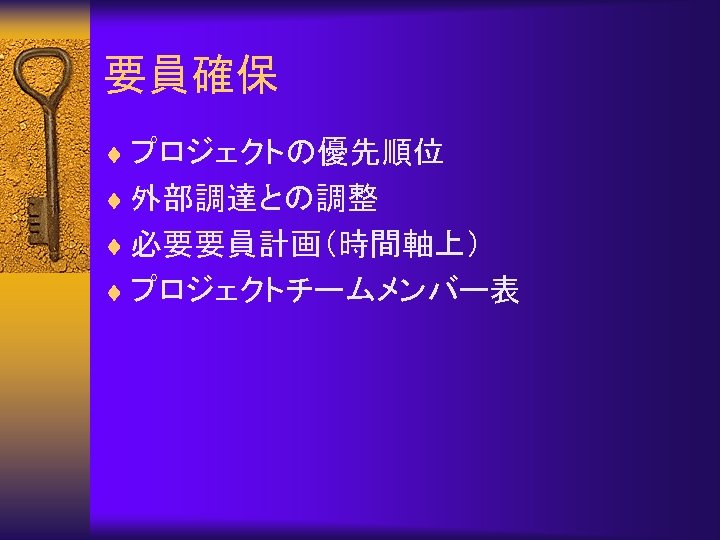 要員確保

♦ プロジェクトの優先順位
♦ 外部調達との調整
♦ 必要要員計画（時間軸上）
♦ プロジェクトチームメンバー表